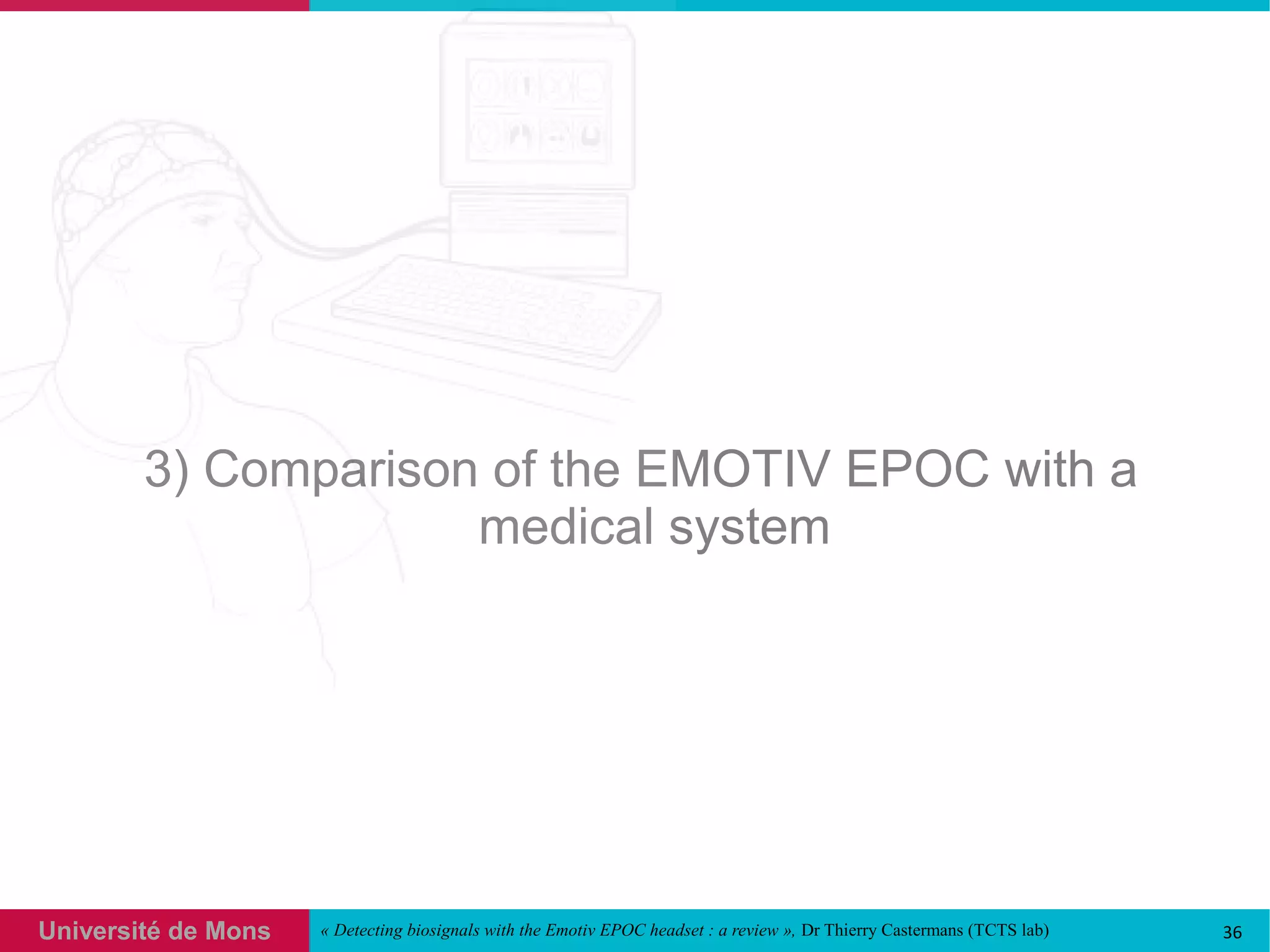 3) Comparison of the EMOTIV EPOC with a medical system

Université de Mons

« Detecting biosignals with the Emotiv EPOC headset : a review », Dr Thierry Castermans (TCTS lab)

36